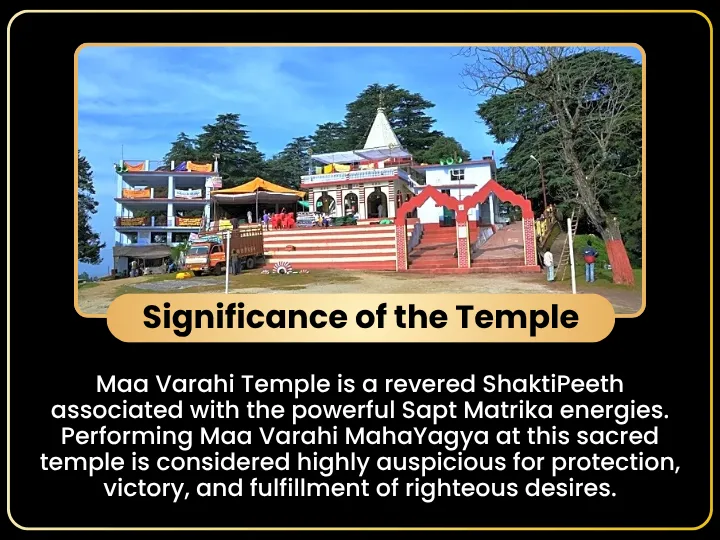 Significance of the Temple

Maa Varahi Temple is a revered ShaktiPeeth associated with the powerful Sapt Matrika energies. Performing Maa Varahi MahaYagya at this sacred temple is considered highly auspicious for protection, victory, and fulfillment of righteous desires.